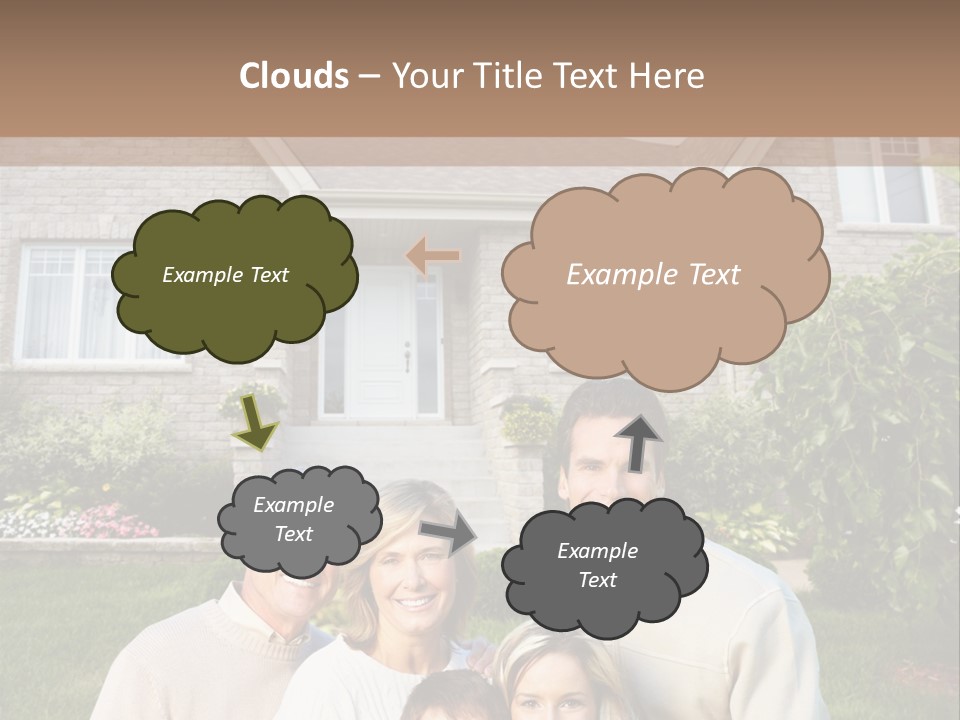 Clouds – Your Title Text Here

Example Text

Example Text

Example Text

Example Text